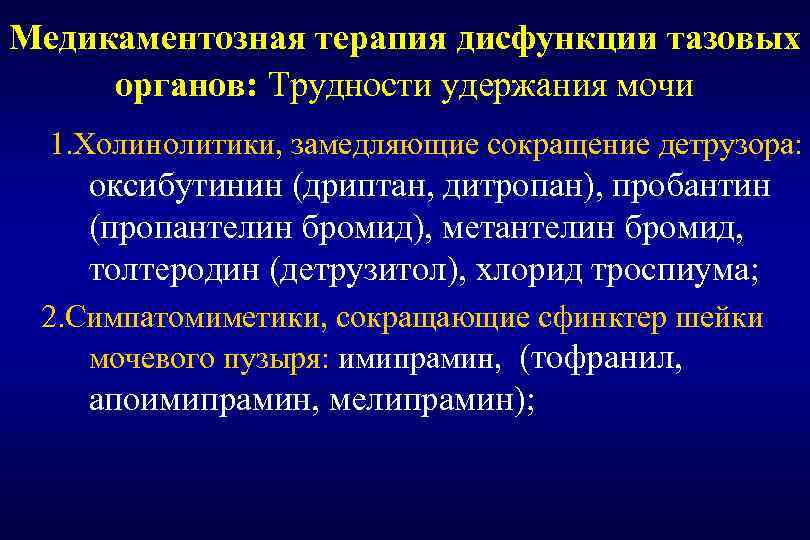 Медикаментозная терапия дисфункции тазовых органов: Трудности удержания мочи

1.Холинолитики, замедляющие сокращение детрузора: оксибутинин (дриптан, дитропан), пробантин (пропантелин бромид), метантелин бромид, толтеродин (детрузитол), хлорид троспиума;

2.Симпатомиметики, сокращающие сфинктер шейки мочевого пузыря: имипрамин, (тофранил, апоимипрамин, мелипрамин);